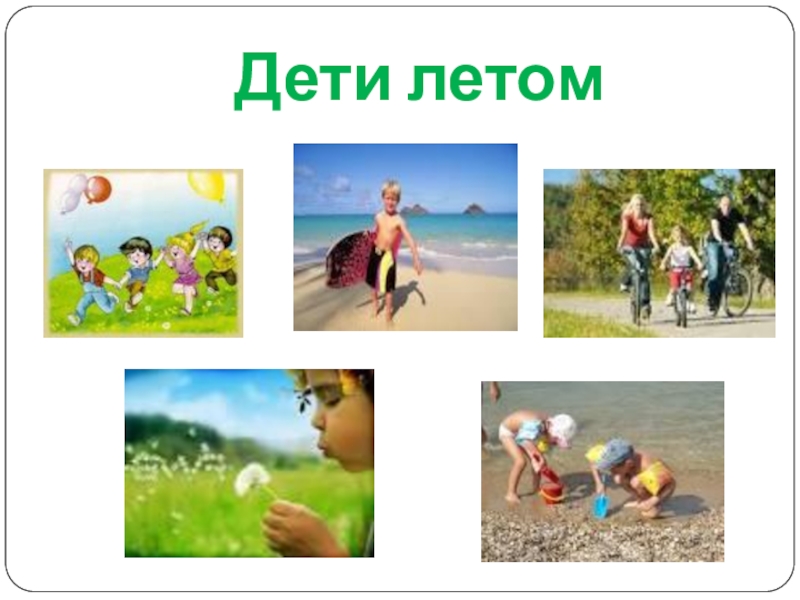 Дети летом